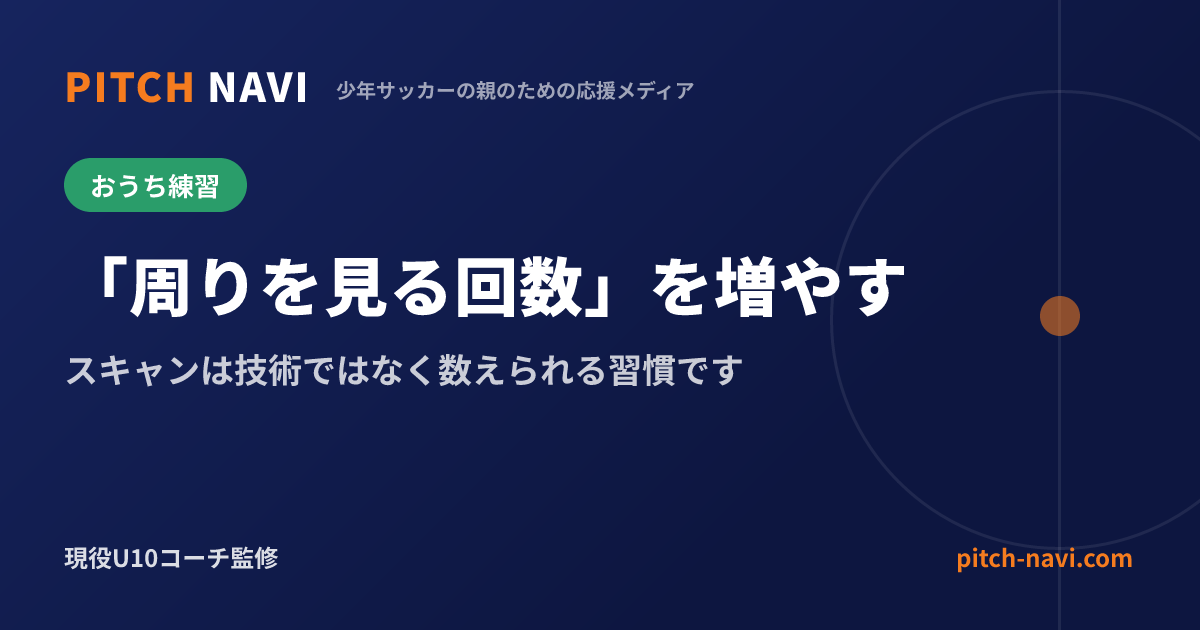 PITCH NAVI 少年サッカーの親のための応援メディア

おうち練習

「周りを見る回数」を増やす

スキャンは技術ではなく数えられる習慣です

現役U10コーチ監修

pitch-navi.com